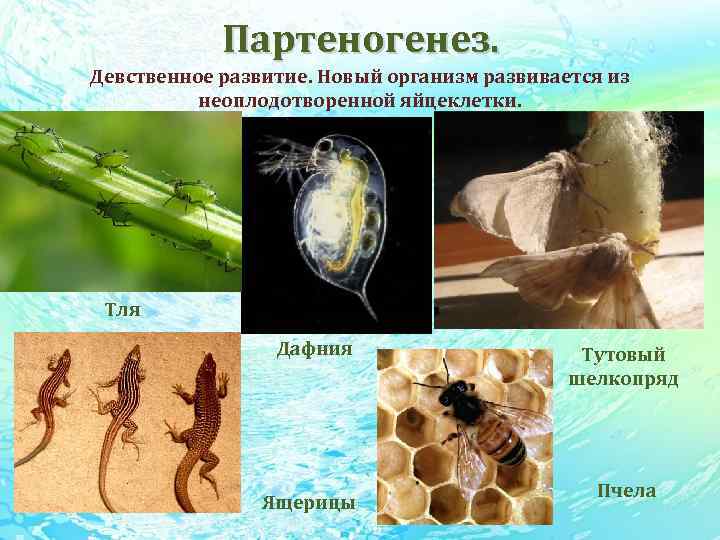 Партеногенез.

Девственное развитие. Новый организм развивается из неоплодотворенной яйцеклетки.

Тля

Дафния

Тутовый шелкопряд

Ящерицы

Пчела